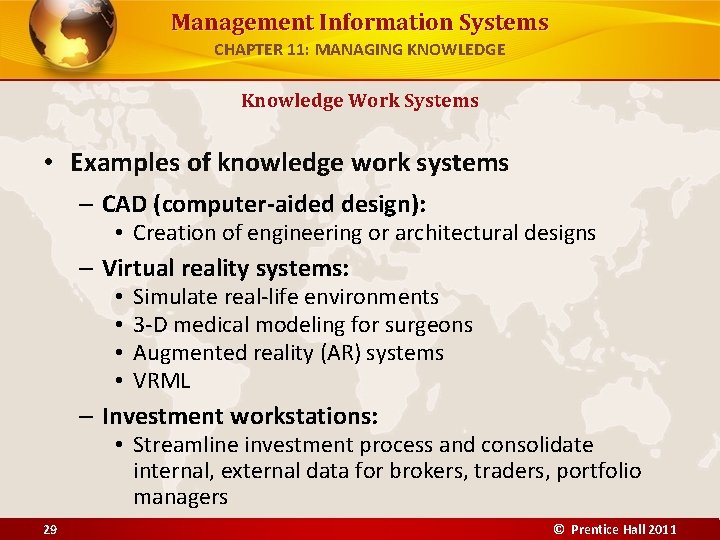 Management Information Systems
CHAPTER 11: MANAGING KNOWLEDGE

Knowledge Work Systems

• Examples of knowledge work systems
– CAD (computer-aided design):
• Creation of engineering or architectural designs
– Virtual reality systems:
• Simulate real-life environments
• 3-D medical modeling for surgeons
• Augmented reality (AR) systems
• VRML
– Investment workstations:
• Streamline investment process and consolidate internal, external data for brokers, traders, portfolio managers

29

© Prentice Hall 2011